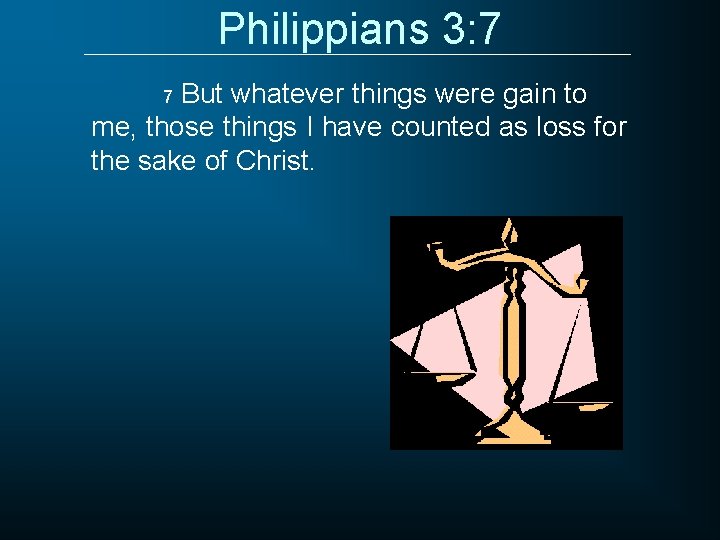 Philippians 3:7

7 But whatever things were gain to me, those things I have counted as loss for the sake of Christ.